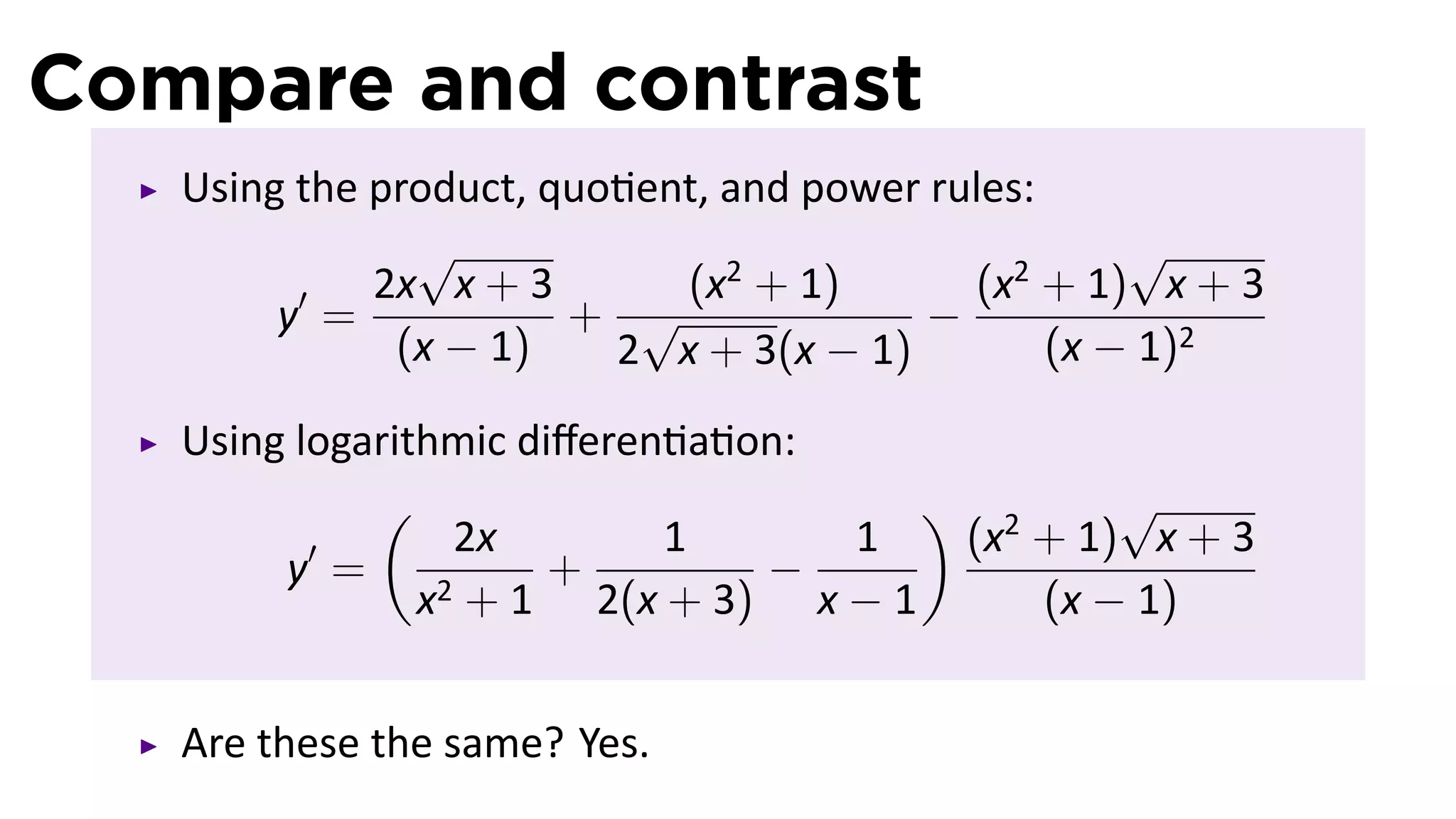 Compare and contrast

▸ Using the product, quotient, and power rules:

$$y' = \frac{2x\sqrt{x+3}}{(x-1)} + \frac{(x^2+1)}{2\sqrt{x+3}(x-1)} - \frac{(x^2+1)\sqrt{x+3}}{(x-1)^2}$$

▸ Using logarithmic differentiation:

$$y' = \left(\frac{2x}{x^2+1} + \frac{1}{2(x+3)} - \frac{1}{x-1}\right)\frac{(x^2+1)\sqrt{x+3}}{(x-1)}$$

▸ Are these the same? Yes.